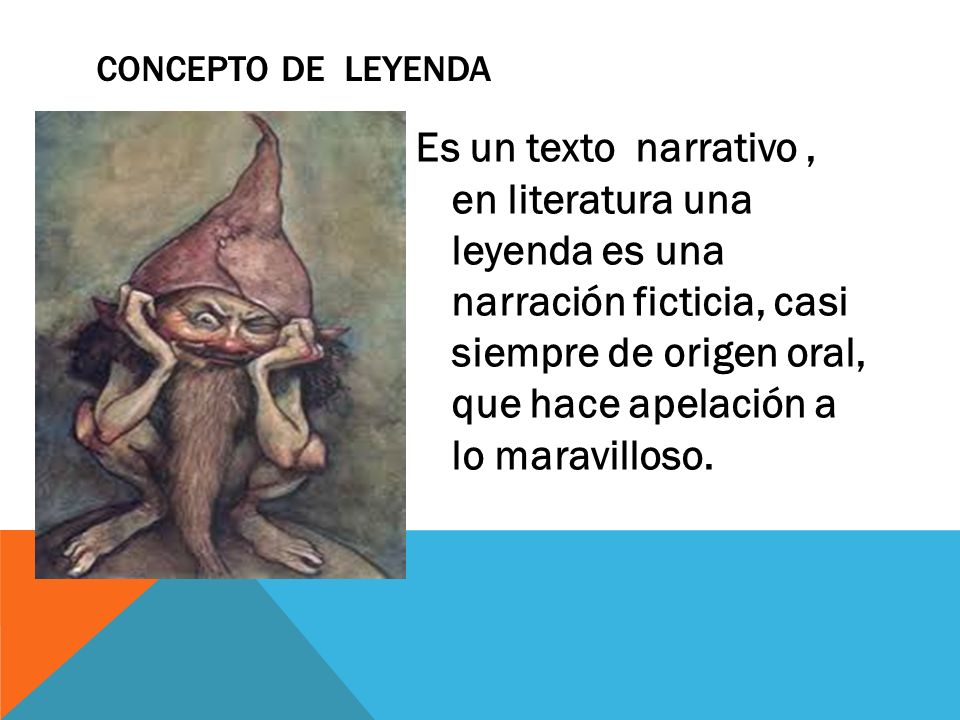 CONCEPTO DE LEYENDA

Es un texto narrativo , en literatura una leyenda es una narración ficticia, casi siempre de origen oral, que hace apelación a lo maravilloso.